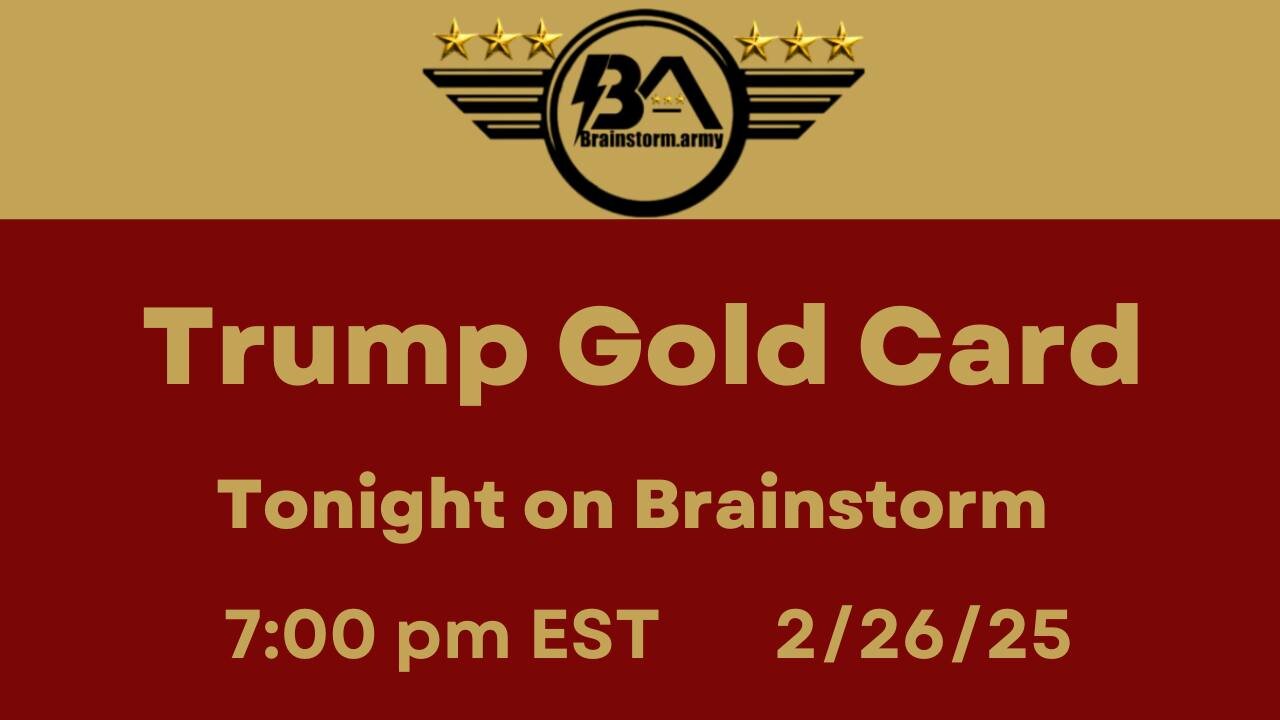 BA
Brainstorm.army

Trump Gold Card

Tonight on Brainstorm

7:00 pm EST 2/26/25